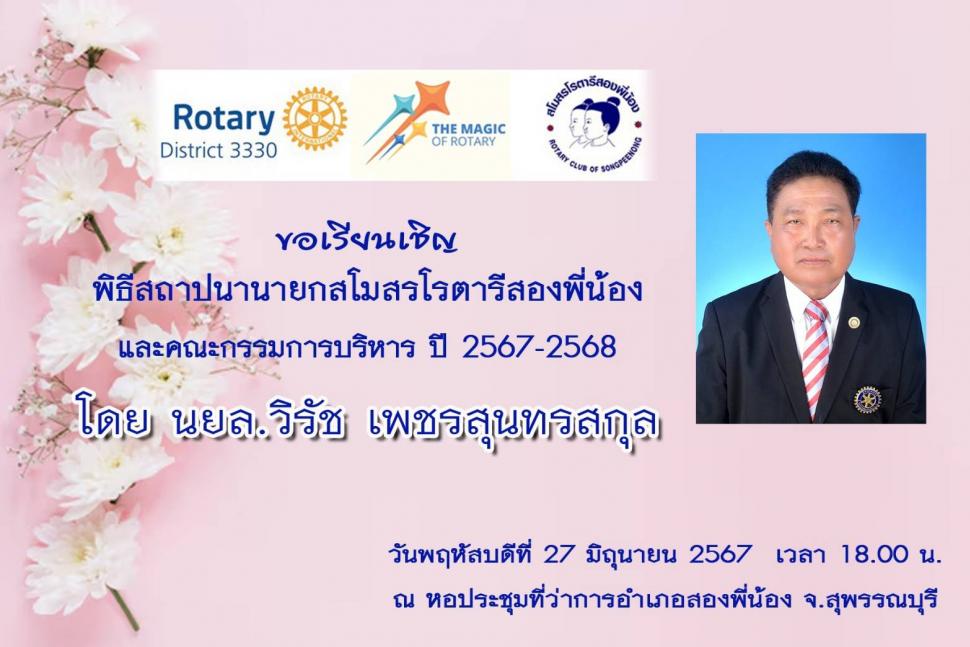 Rotary
District 3330

THE MAGIC OF ROTARY

สโมสรโรตารีสองพี่น้อง
ROTARY CLUB OF SONGPEENONG

ขอเรียนเชิญ

พิธีสถาปนานายกสโมสรโรตารีสองพี่น้อง

และคณะกรรมการบริหาร ปี 2567-2568

โดย นยล.วิรัช เพชรสุนทรสกุล

วันพฤหัสบดีที่ 27 มิถุนายน 2567 เวลา 18.00 น.

ณ หอประชุมที่ว่าการอำเภอสองพี่น้อง จ.สุพรรณบุรี